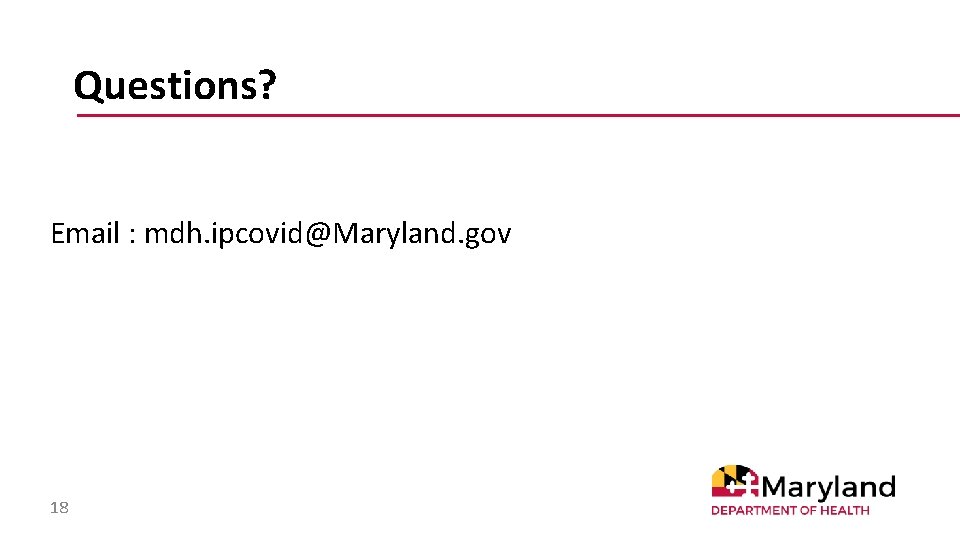 Questions?

Email : mdh.ipcovid@Maryland.gov

18

Maryland
DEPARTMENT OF HEALTH